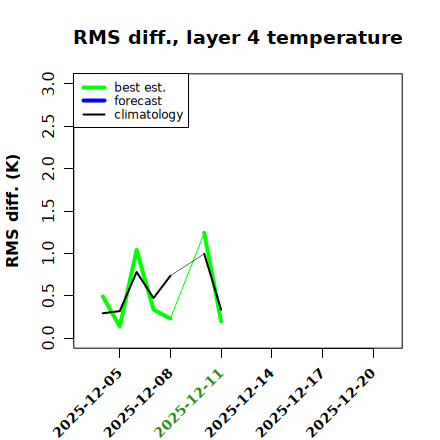 RMS diff., layer 4 temperature

best est.
forecast
climatology

RMS diff. (K)

3.0
2.5
2.0
1.5
1.0
0.5
0.0

2025-12-05
2025-12-08
2025-12-11
2025-12-14
2025-12-17
2025-12-20